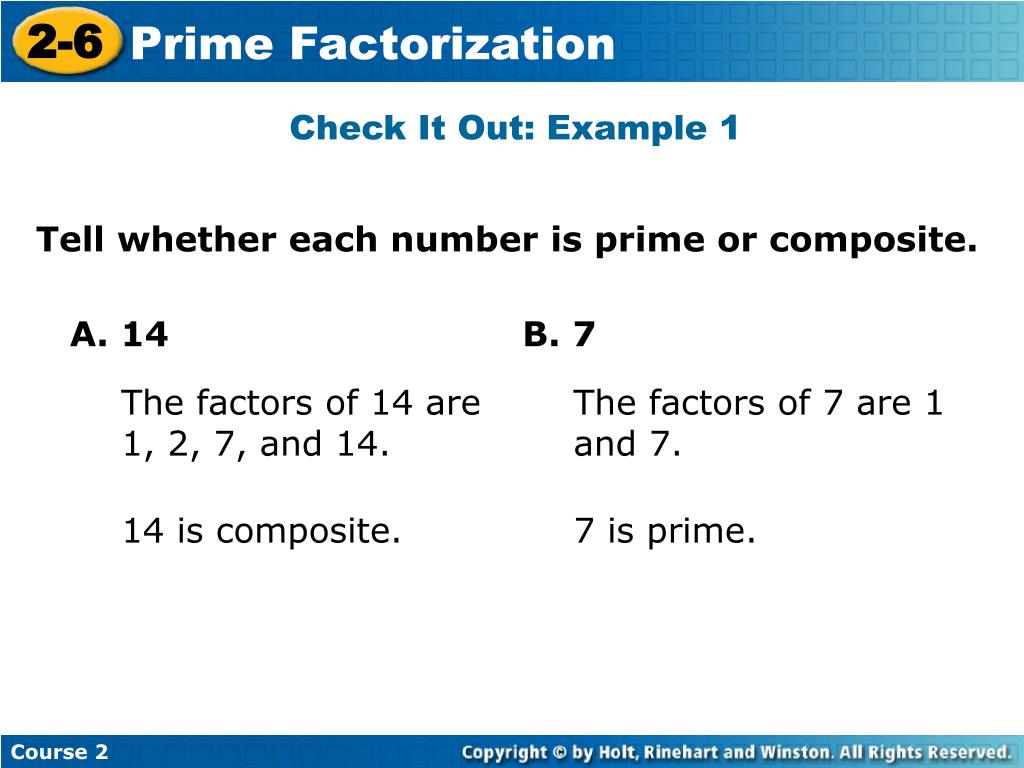 2-6 Prime Factorization

Check It Out: Example 1

Tell whether each number is prime or composite.

A. 14

The factors of 14 are 1, 2, 7, and 14.

14 is composite.

B. 7

The factors of 7 are 1 and 7.

7 is prime.

Course 2

Copyright © by Holt, Rinehart and Winston. All Rights Reserved.